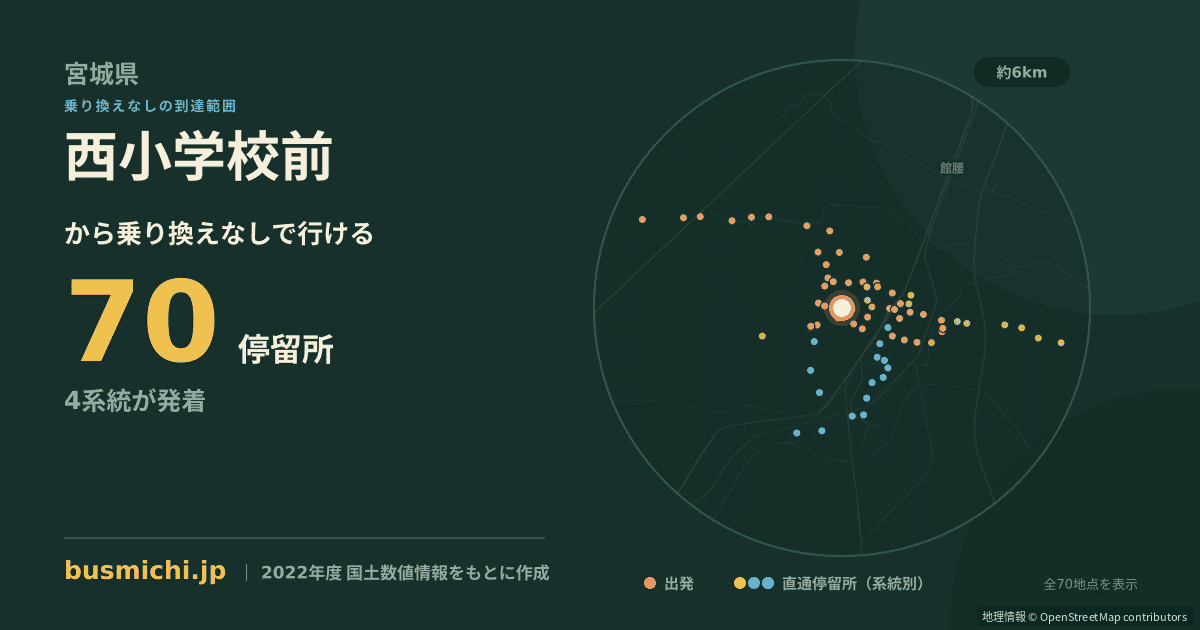 宮城県
乗り換えなしの到達範囲
西小学校前
から乗り換えなしで行ける
70 停留所
4系統が発着

約6km
館腰

busmichi.jp | 2022年度 国土数値情報をもとに作成

出発 直通停留所（系統別）
全70地点を表示
地理情報 © OpenStreetMap contributors